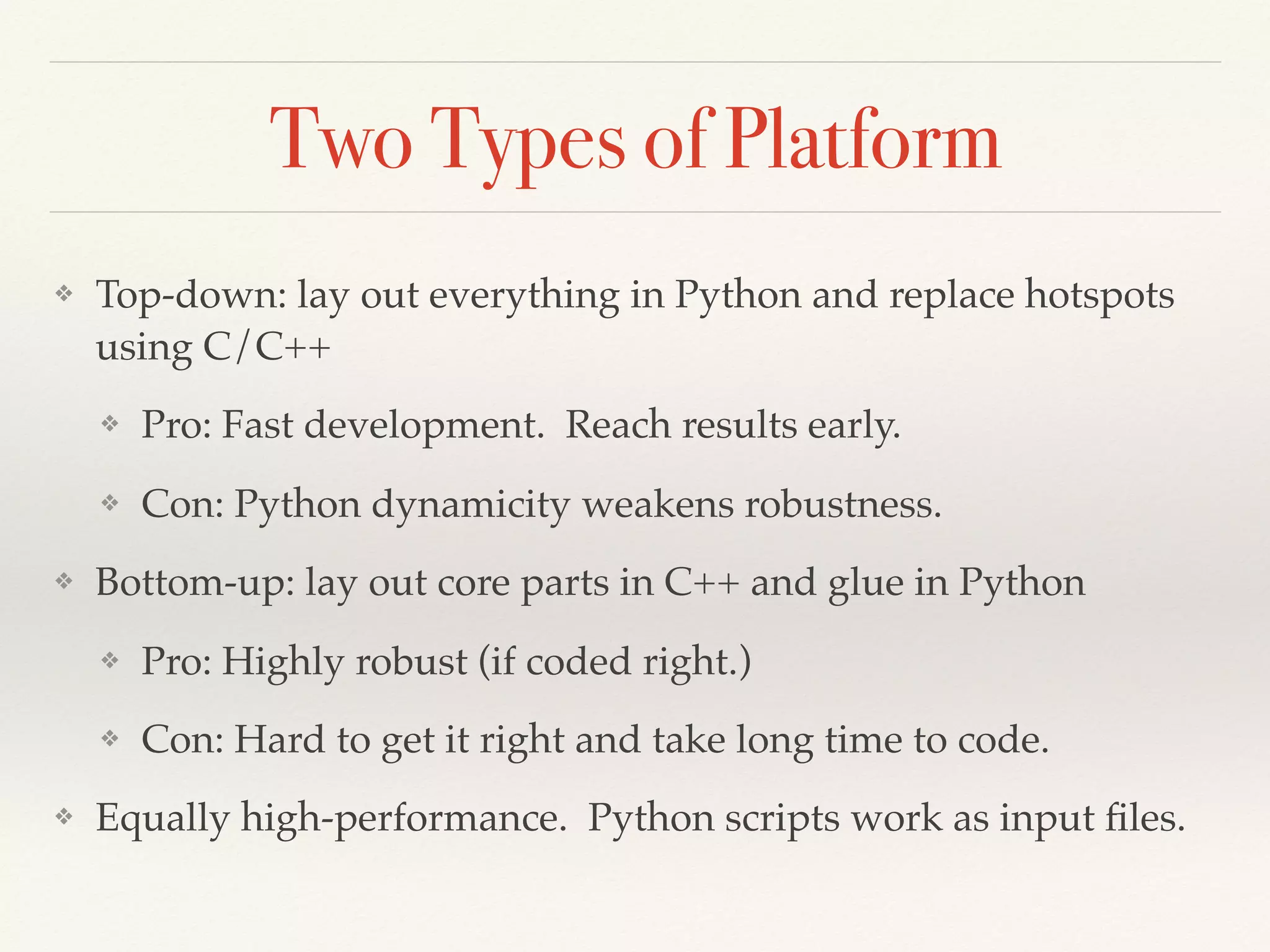 Two Types of Platform

❖ Top-down: lay out everything in Python and replace hotspots using C/C++

❖ Pro: Fast development.  Reach results early.

❖ Con: Python dynamicity weakens robustness.

❖ Bottom-up: lay out core parts in C++ and glue in Python

❖ Pro: Highly robust (if coded right.)

❖ Con: Hard to get it right and take long time to code.

❖ Equally high-performance.  Python scripts work as input files.